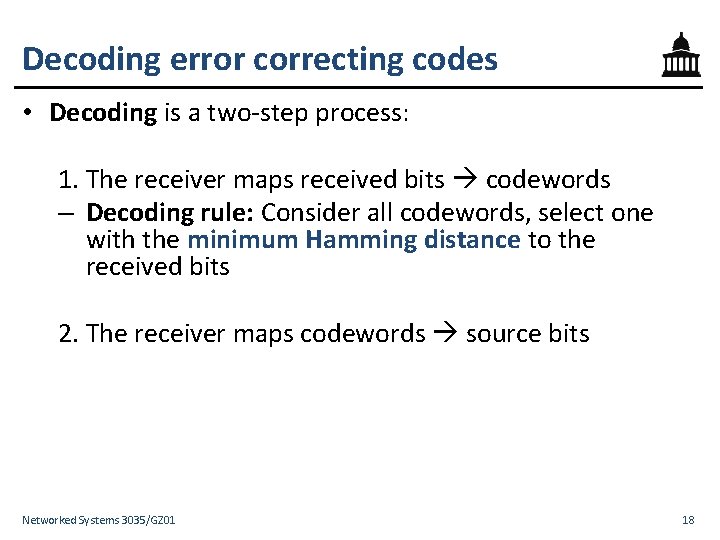 Decoding error correcting codes

• Decoding is a two-step process:

1. The receiver maps received bits → codewords

– Decoding rule: Consider all codewords, select one with the minimum Hamming distance to the received bits

2. The receiver maps codewords → source bits

Networked Systems 3035/GZ01

18